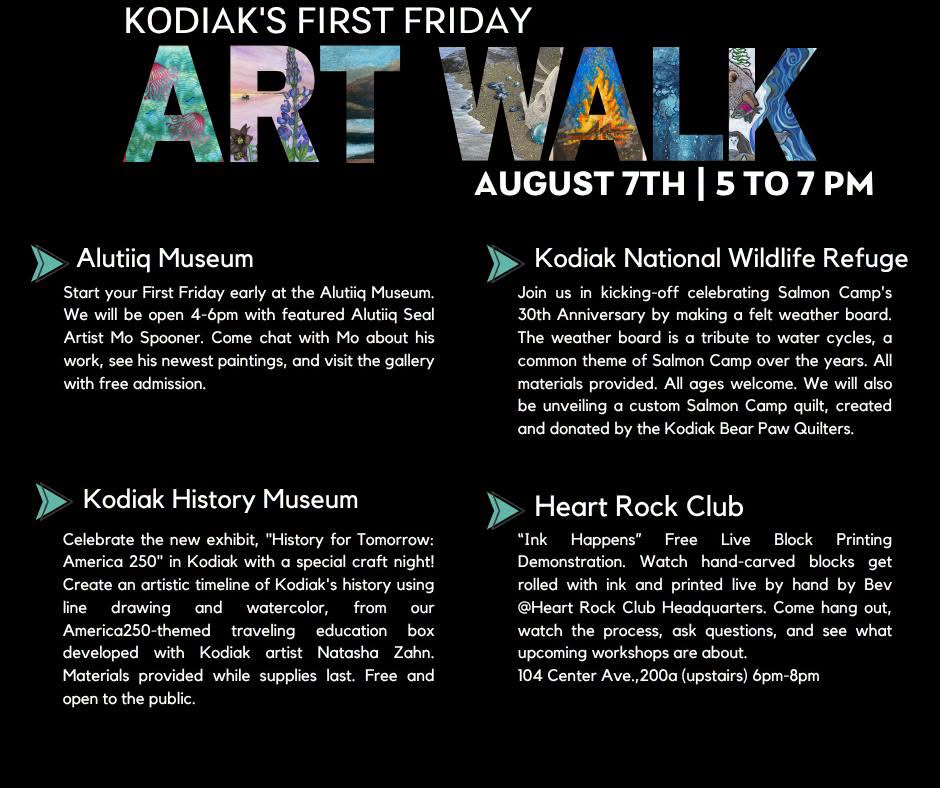 KODIAK'S FIRST FRIDAY

ART WALK

AUGUST 7TH | 5 TO 7 PM

Alutiiq Museum

Start your First Friday early at the Alutiiq Museum. We will be open 4-6pm with featured Alutiiq Seal Artist Mo Spooner. Come chat with Mo about his work, see his newest paintings, and visit the gallery with free admission.

Kodiak History Museum

Celebrate the new exhibit, "History for Tomorrow: America 250" in Kodiak with a special craft night! Create an artistic timeline of Kodiak's history using line drawing and watercolor, from our America250-themed traveling education box developed with Kodiak artist Natasha Zahn. Materials provided while supplies last. Free and open to the public.

Kodiak National Wildlife Refuge

Join us in kicking-off celebrating Salmon Camp's 30th Anniversary by making a felt weather board. The weather board is a tribute to water cycles, a common theme of Salmon Camp over the years. All materials provided. All ages welcome. We will also be unveiling a custom Salmon Camp quilt, created and donated by the Kodiak Bear Paw Quilters.

Heart Rock Club

"Ink Happens" Free Live Block Printing Demonstration. Watch hand-carved blocks get rolled with ink and printed live by hand by Bev @Heart Rock Club Headquarters. Come hang out, watch the process, ask questions, and see what upcoming workshops are about.
104 Center Ave.,200a (upstairs) 6pm-8pm